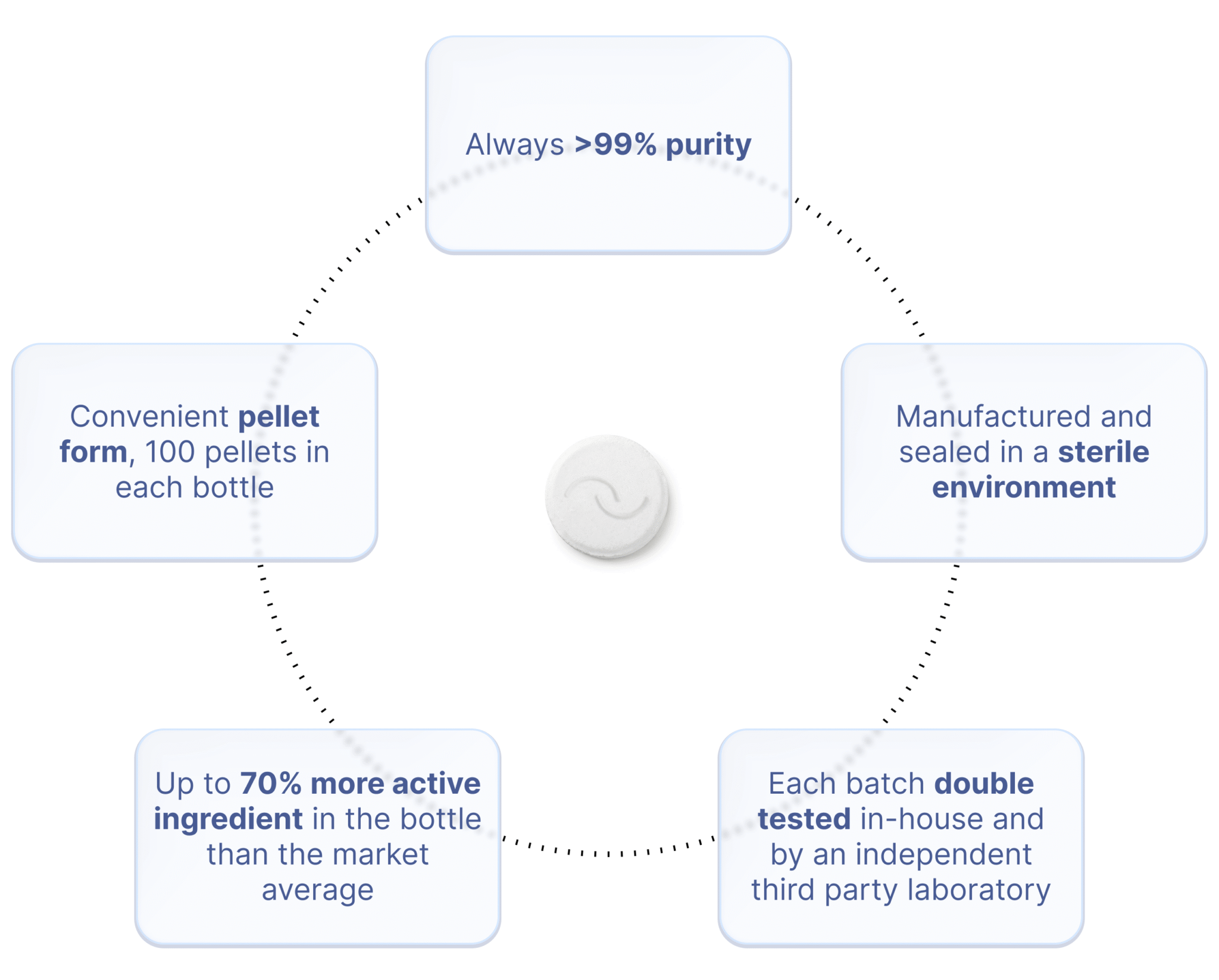 Always >99% purity

Convenient pellet form, 100 pellets in each bottle

Manufactured and sealed in a sterile environment

Up to 70% more active ingredient in the bottle than the market average

Each batch double tested in-house and by an independent third party laboratory